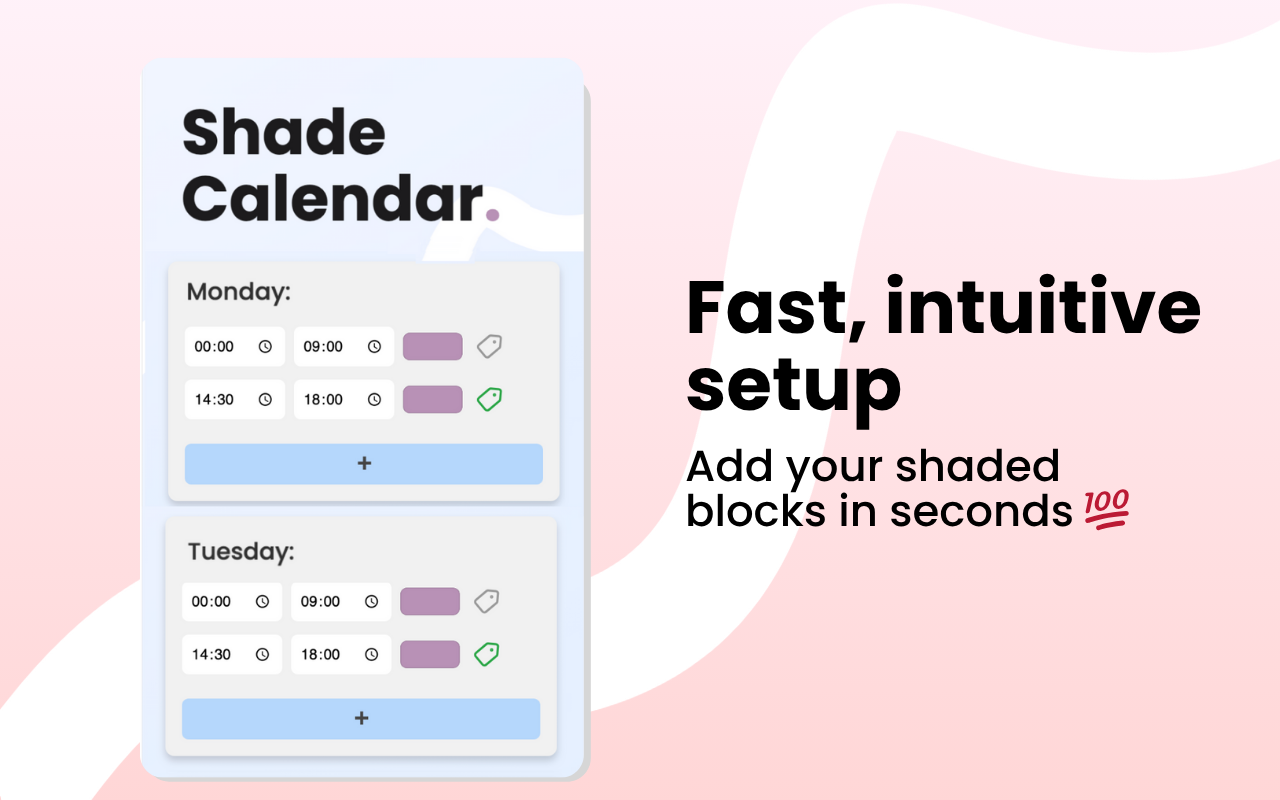 Shade Calendar.

Monday:

00:00 09:00

14:30 18:00

+

Tuesday:

00:00 09:00

14:30 18:00

+

Fast, intuitive setup

Add your shaded blocks in seconds 💯